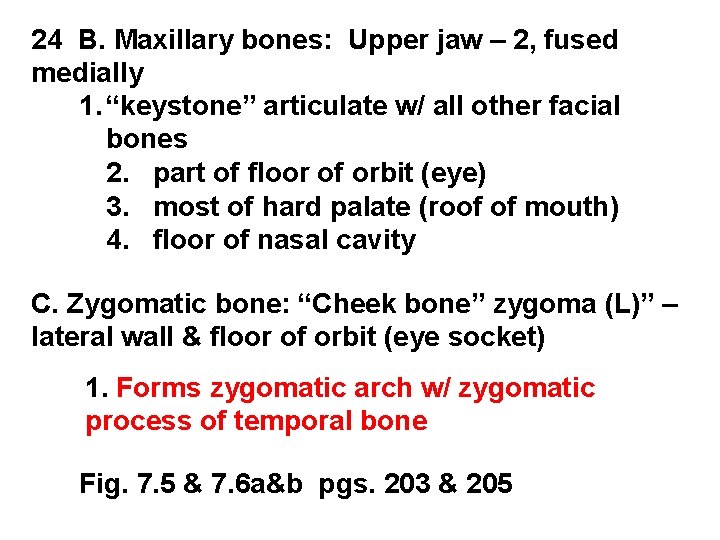 24 B. Maxillary bones: Upper jaw – 2, fused medially

1. “keystone” articulate w/ all other facial bones
2. part of floor of orbit (eye)
3. most of hard palate (roof of mouth)
4. floor of nasal cavity

C. Zygomatic bone: “Cheek bone” zygoma (L)” – lateral wall & floor of orbit (eye socket)

1. Forms zygomatic arch w/ zygomatic process of temporal bone

Fig. 7.5 & 7.6a&b pgs. 203 & 205